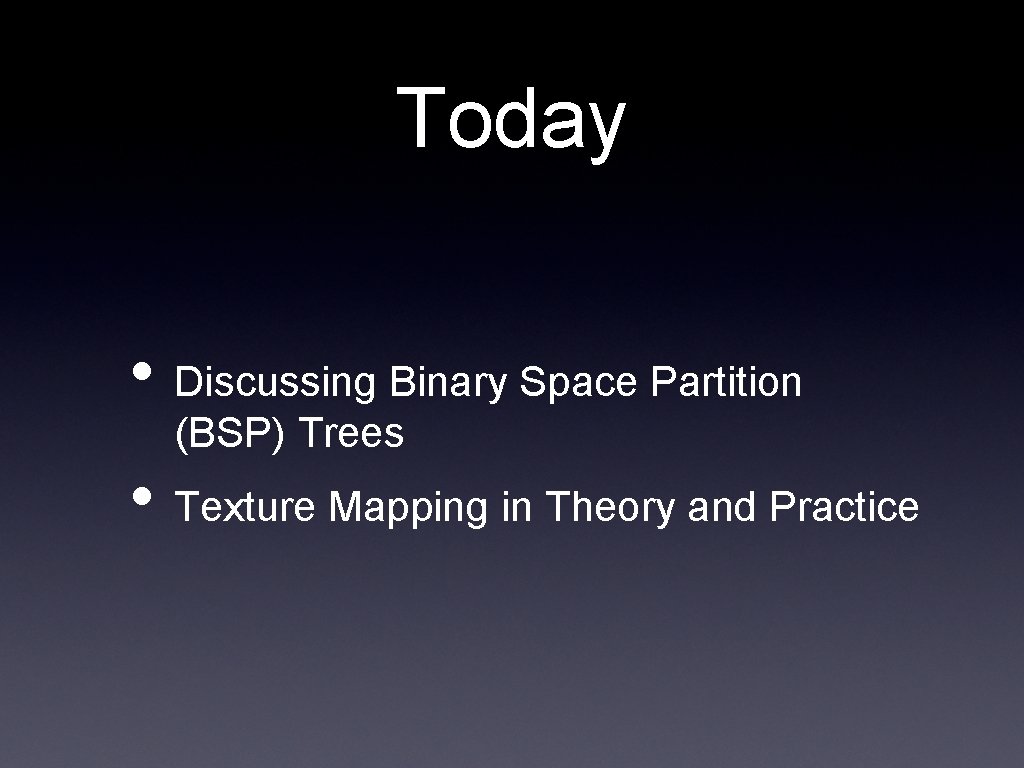 Today

• Discussing Binary Space Partition (BSP) Trees

• Texture Mapping in Theory and Practice